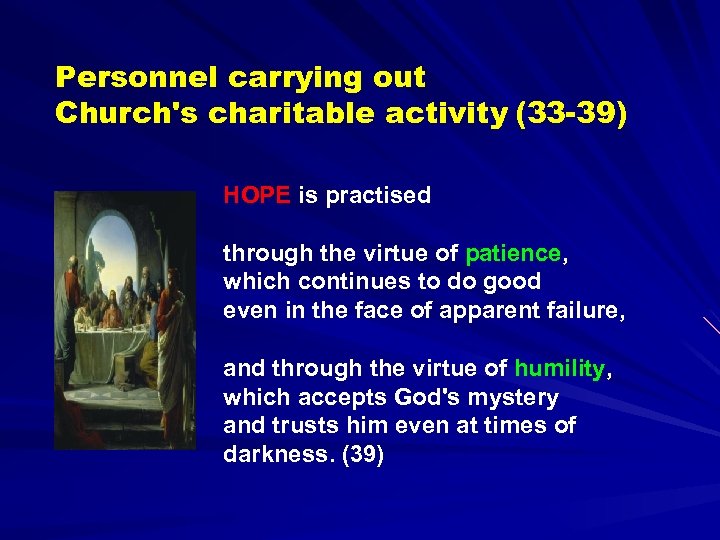 Personnel carrying out
Church's charitable activity (33-39)

HOPE is practised

through the virtue of patience, which continues to do good even in the face of apparent failure,

and through the virtue of humility, which accepts God's mystery and trusts him even at times of darkness. (39)